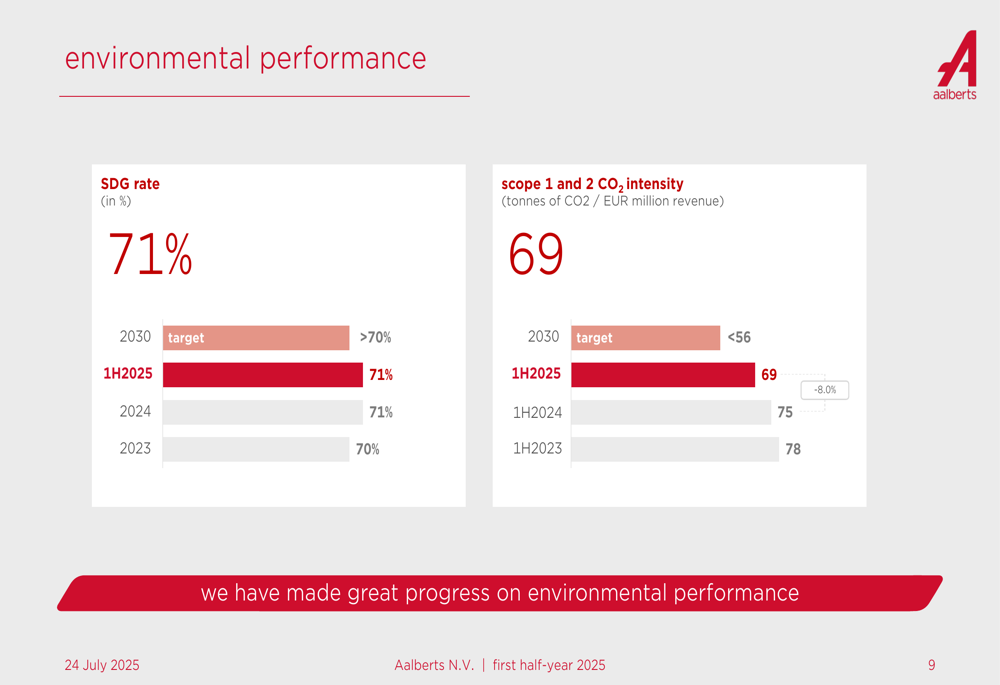 environmental performance

aalberts

SDG rate
(in %)

71%

2030 target >70%
1H2025 71%
2024 71%
2023 70%

scope 1 and 2 $CO_2$ intensity
(tonnes of CO2 / EUR million revenue)

69

2030 target <56
1H2025 69
1H2024 75
1H2023 78
-8.0%

we have made great progress on environmental performance

24 July 2025

Aalberts N.V. | first half-year 2025

9